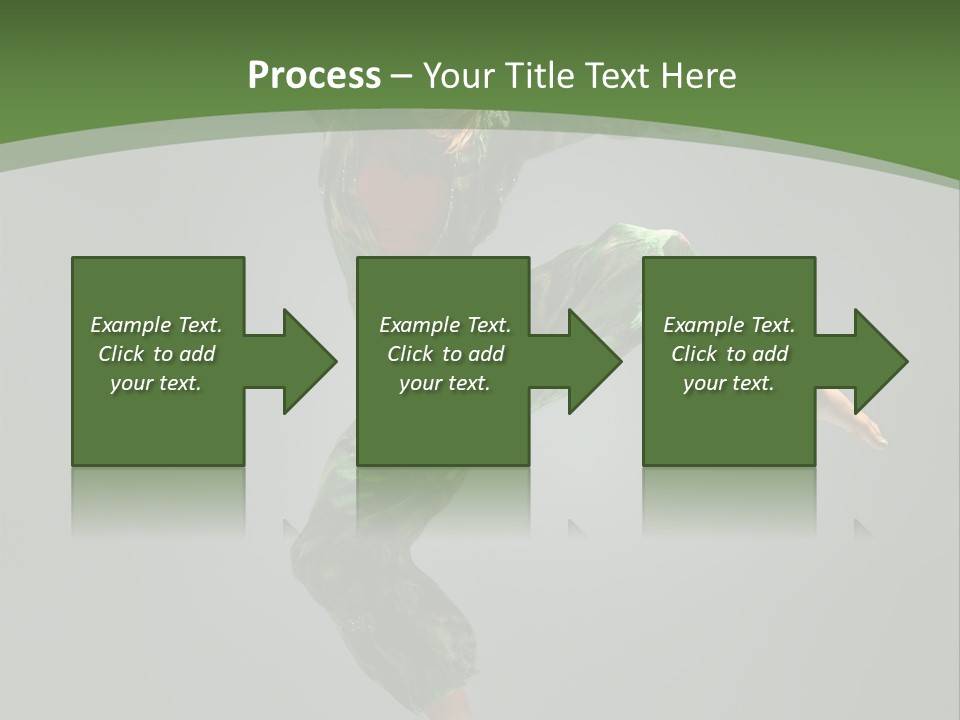 Process – Your Title Text Here

Example Text. Click to add your text.

Example Text. Click to add your text.

Example Text. Click to add your text.